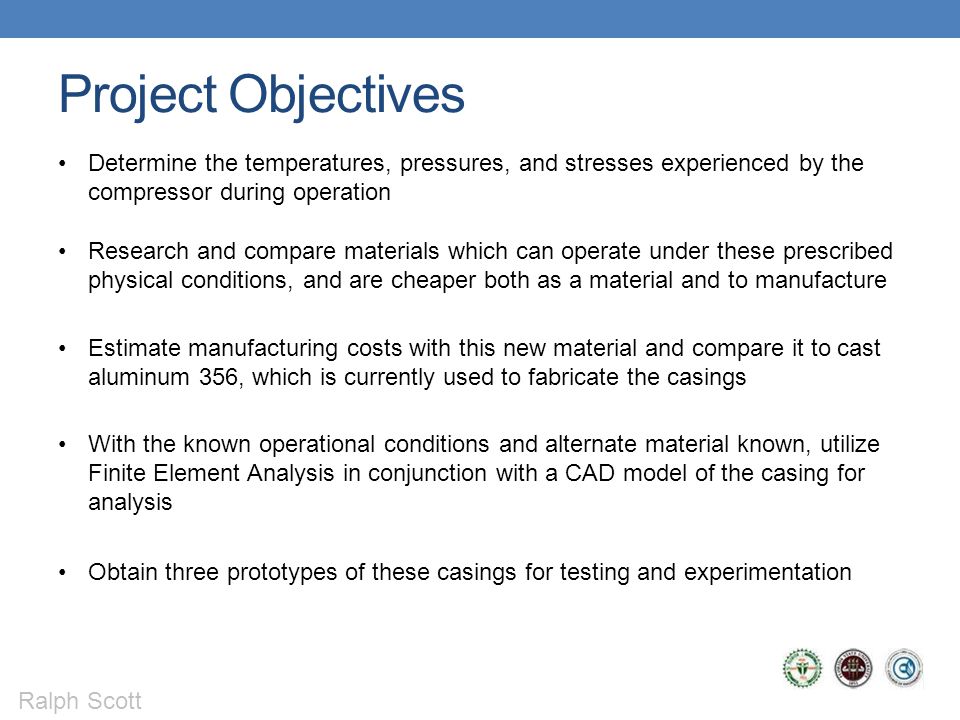 Project Objectives

• Determine the temperatures, pressures, and stresses experienced by the compressor during operation

• Research and compare materials which can operate under these prescribed physical conditions, and are cheaper both as a material and to manufacture

• Estimate manufacturing costs with this new material and compare it to cast aluminum 356, which is currently used to fabricate the casings

• With the known operational conditions and alternate material known, utilize Finite Element Analysis in conjunction with a CAD model of the casing for analysis

• Obtain three prototypes of these casings for testing and experimentation

Ralph Scott